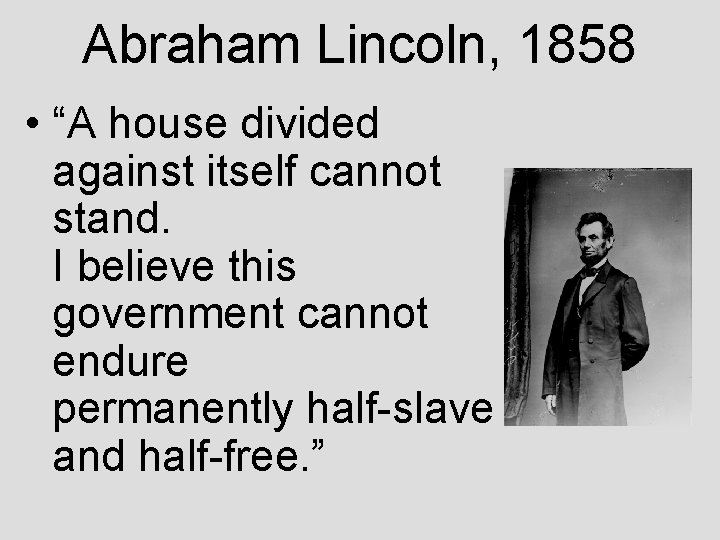 Abraham Lincoln, 1858

• “A house divided against itself cannot stand.
I believe this government cannot endure permanently half-slave and half-free.”